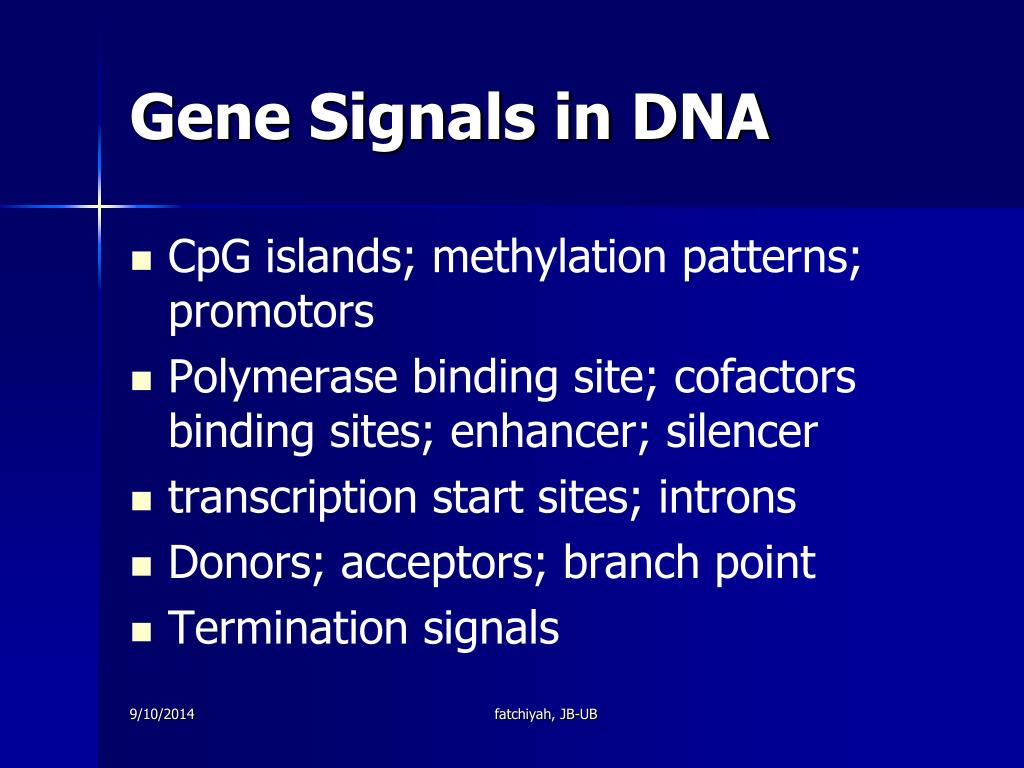 Gene Signals in DNA

- CpG islands; methylation patterns; promotors
- Polymerase binding site; cofactors binding sites; enhancer; silencer
- transcription start sites; introns
- Donors; acceptors; branch point
- Termination signals

9/10/2014

fatchiyah, JB-UB